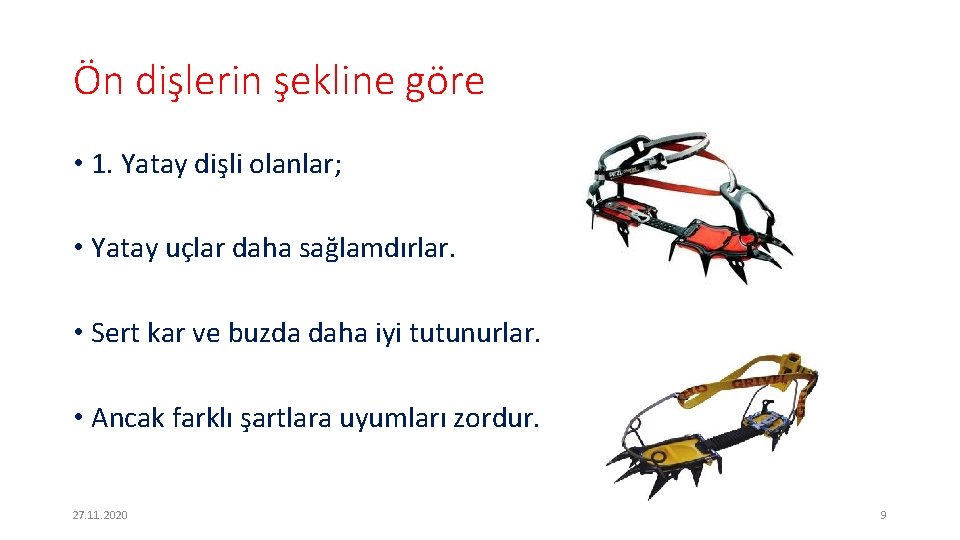 Ön dişlerin şekline göre

• 1. Yatay dişli olanlar;

• Yatay uçlar daha sağlamdırlar.

• Sert kar ve buzda daha iyi tutunurlar.

• Ancak farklı şartlara uyumları zordur.

27.11.2020

9